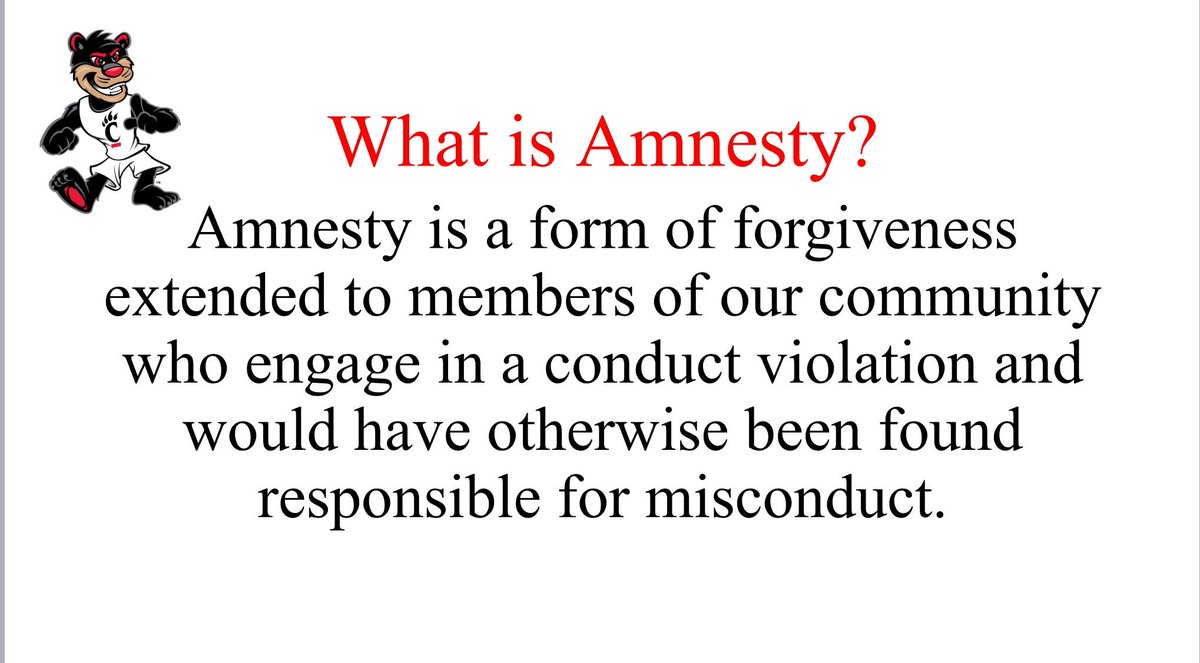 What is Amnesty?

Amnesty is a form of forgiveness extended to members of our community who engage in a conduct violation and would have otherwise been found responsible for misconduct.